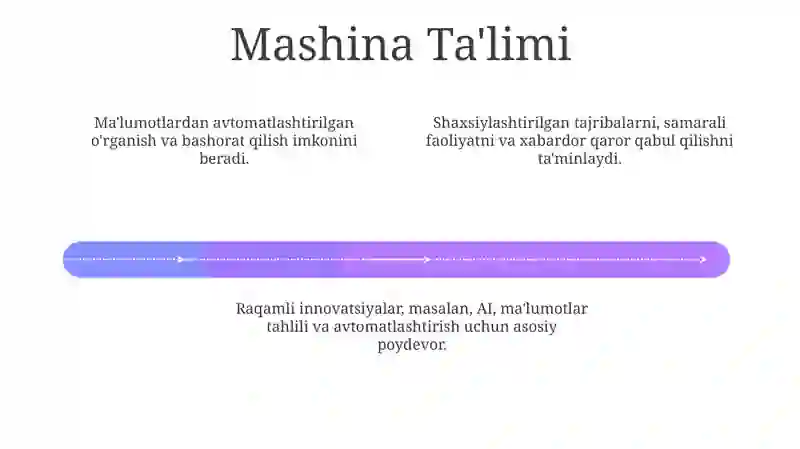 Mashina Ta'limi

Ma'lumotlardan avtomatlashtirilgan o'rganish va bashorat qilish imkonini beradi.

Shaxsiylashtirilgan tajribalarni, samarali faoliyatni va xabardor qaror qabul qilishni ta'minlaydi.

Raqamli innovatsiyalar, masalan, AI, ma'lumotlar tahlili va avtomatlashtirish uchun asosiy poydevor.